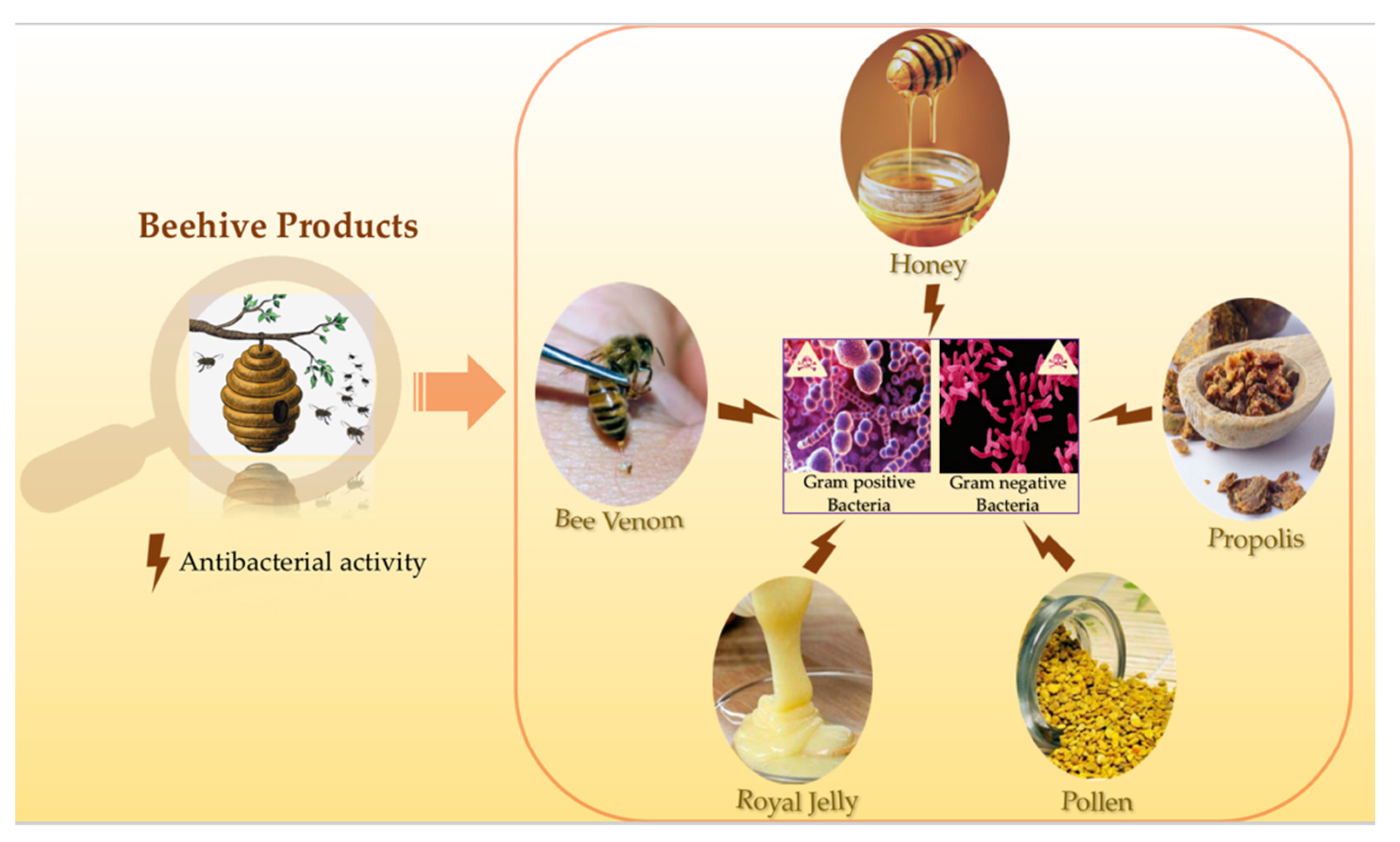 Beehive Products

Antibacterial activity

Honey

Bee Venom

Gram positive Bacteria

Gram negative Bacteria

Propolis

Royal Jelly

Pollen